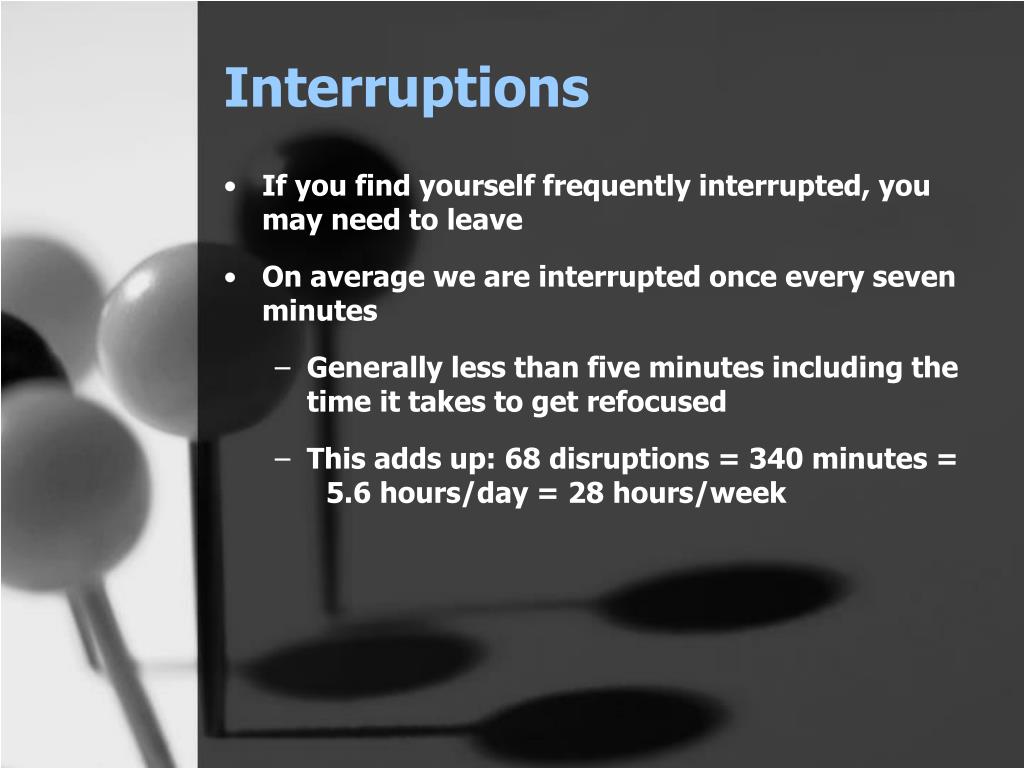 Interruptions

• If you find yourself frequently interrupted, you may need to leave

• On average we are interrupted once every seven minutes

– Generally less than five minutes including the time it takes to get refocused

– This adds up: 68 disruptions = 340 minutes = 5.6 hours/day = 28 hours/week